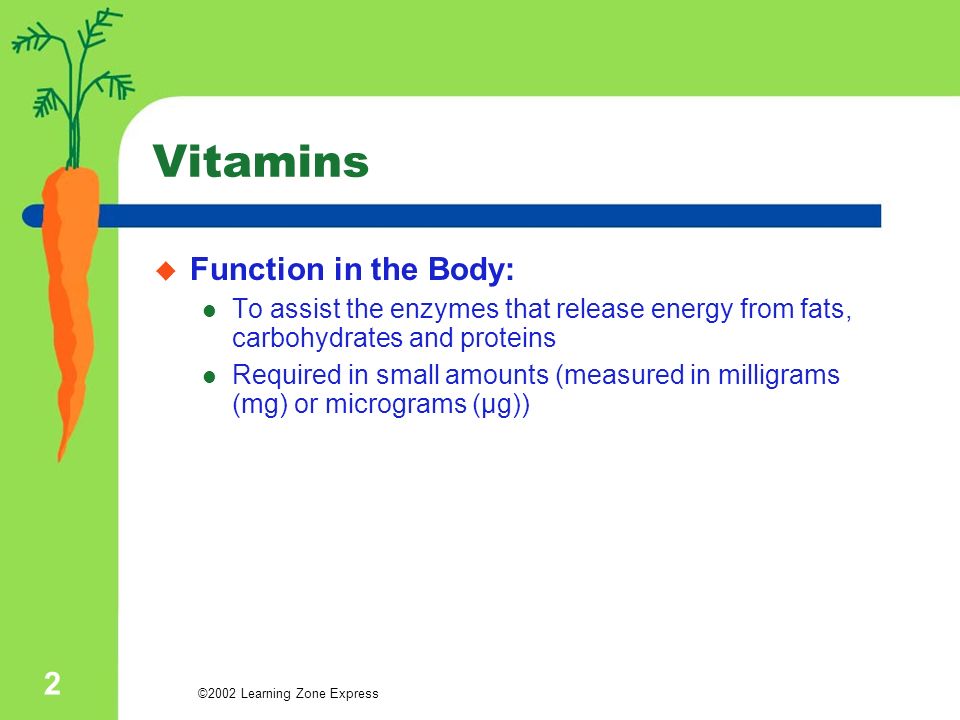 Vitamins

Function in the Body:

To assist the enzymes that release energy from fats, carbohydrates and proteins

Required in small amounts (measured in milligrams (mg) or micrograms (µg))

2

©2002 Learning Zone Express